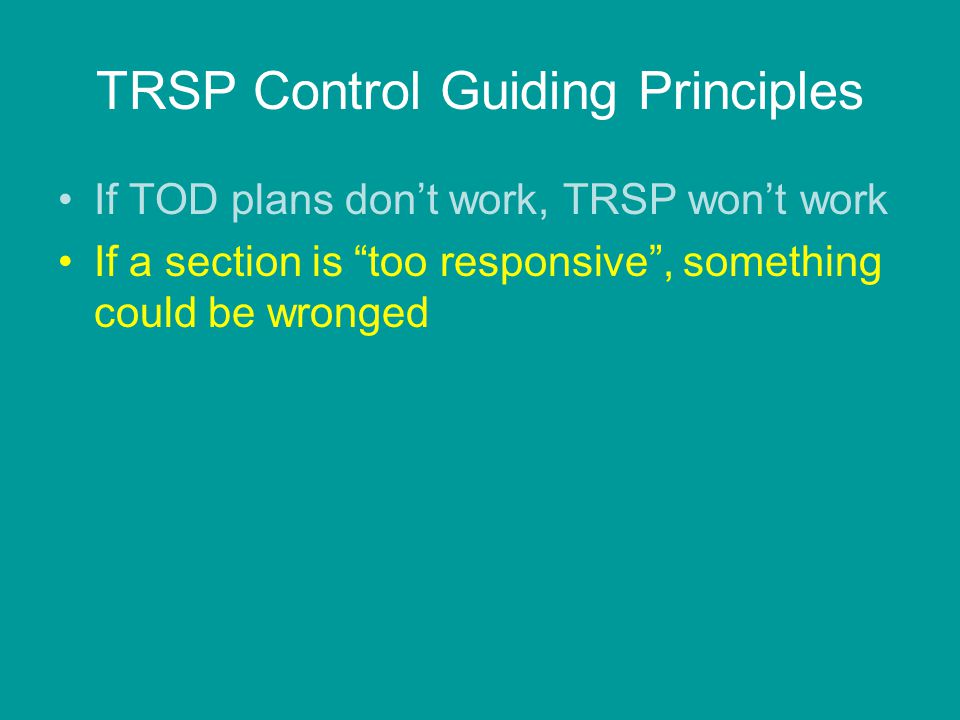 TRSP Control Guiding Principles

• If TOD plans don’t work, TRSP won’t work
• If a section is “too responsive”, something could be wronged